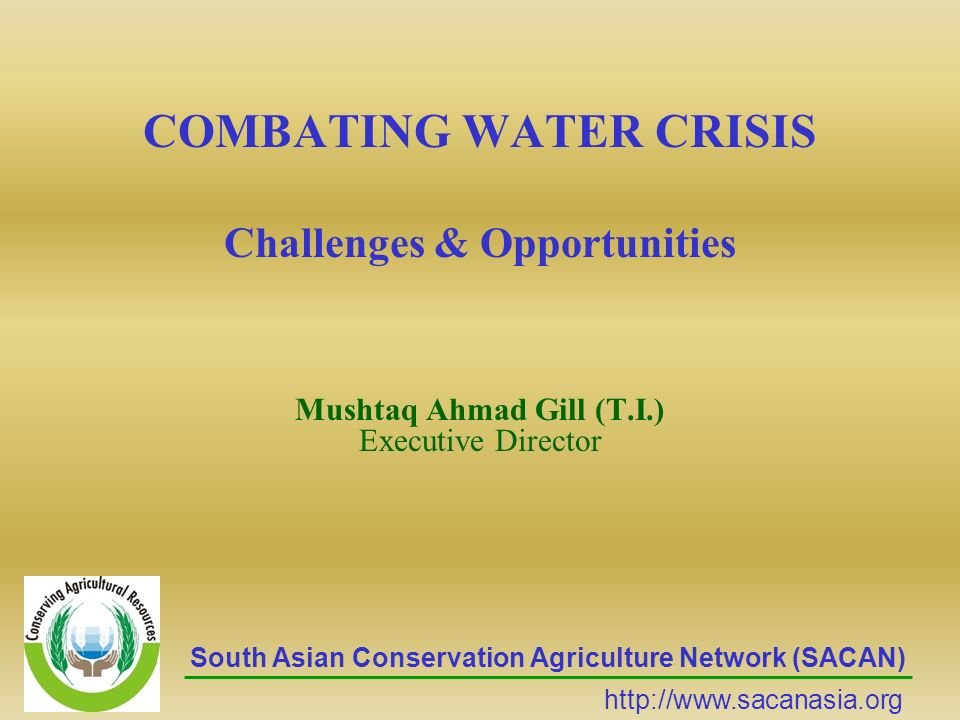 COMBATING WATER CRISIS

Challenges & Opportunities

Mushtaq Ahmad Gill (T.I.)
Executive Director

Conserving Agricultural Resources

South Asian Conservation Agriculture Network (SACAN)

http://www.sacanasia.org